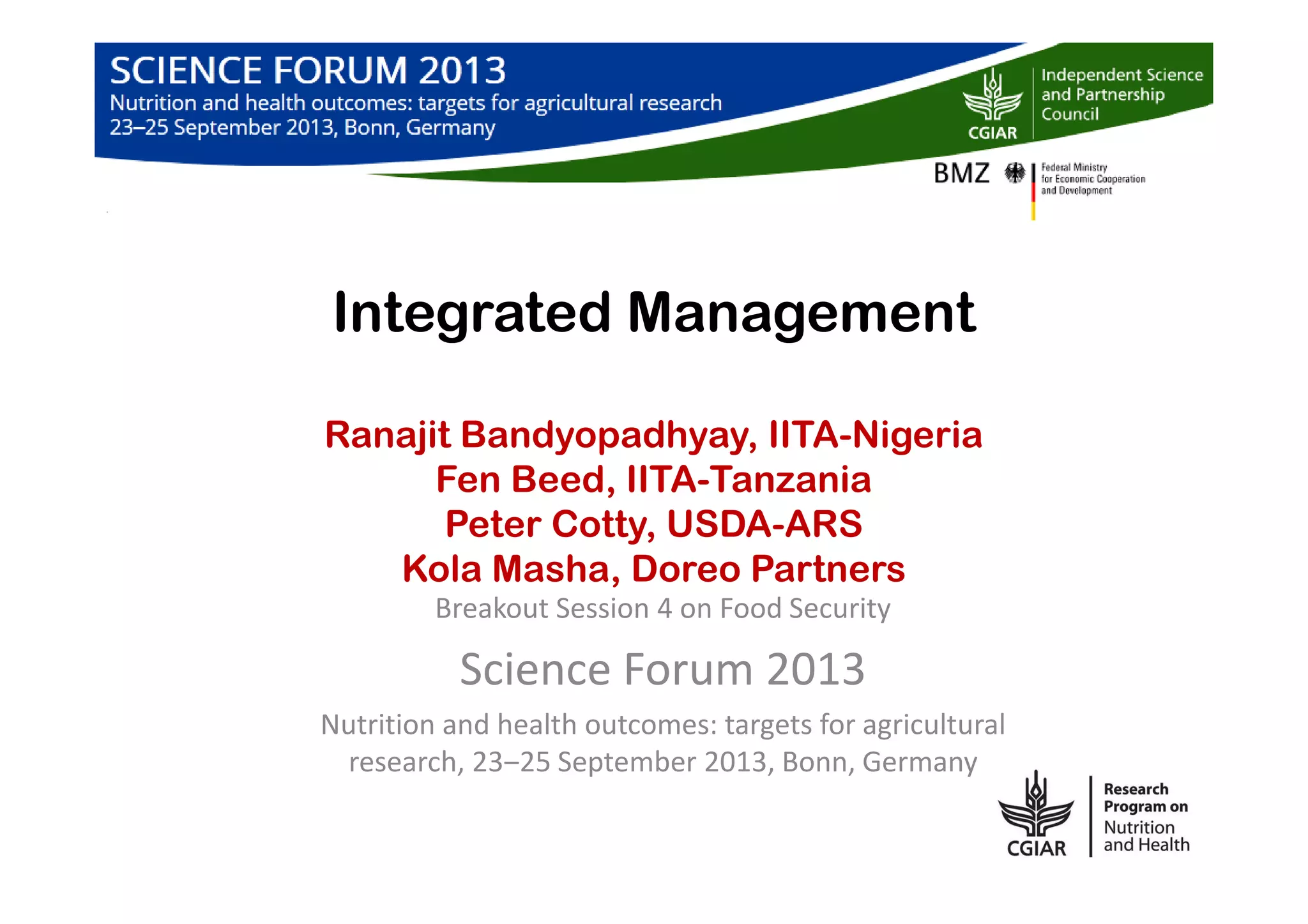 SCIENCE FORUM 2013
Nutrition and health outcomes: targets for agricultural research
23–25 September 2013, Bonn, Germany

CGIAR
Independent Science and Partnership Council

BMZ
Federal Ministry for Economic Cooperation and Development

Integrated Management

Ranajit Bandyopadhyay, IITA-Nigeria
Fen Beed, IITA-Tanzania
Peter Cotty, USDA-ARS
Kola Masha, Doreo Partners
Breakout Session 4 on Food Security

Science Forum 2013

Nutrition and health outcomes: targets for agricultural research, 23–25 September 2013, Bonn, Germany

CGIAR
Research Program on Nutrition and Health